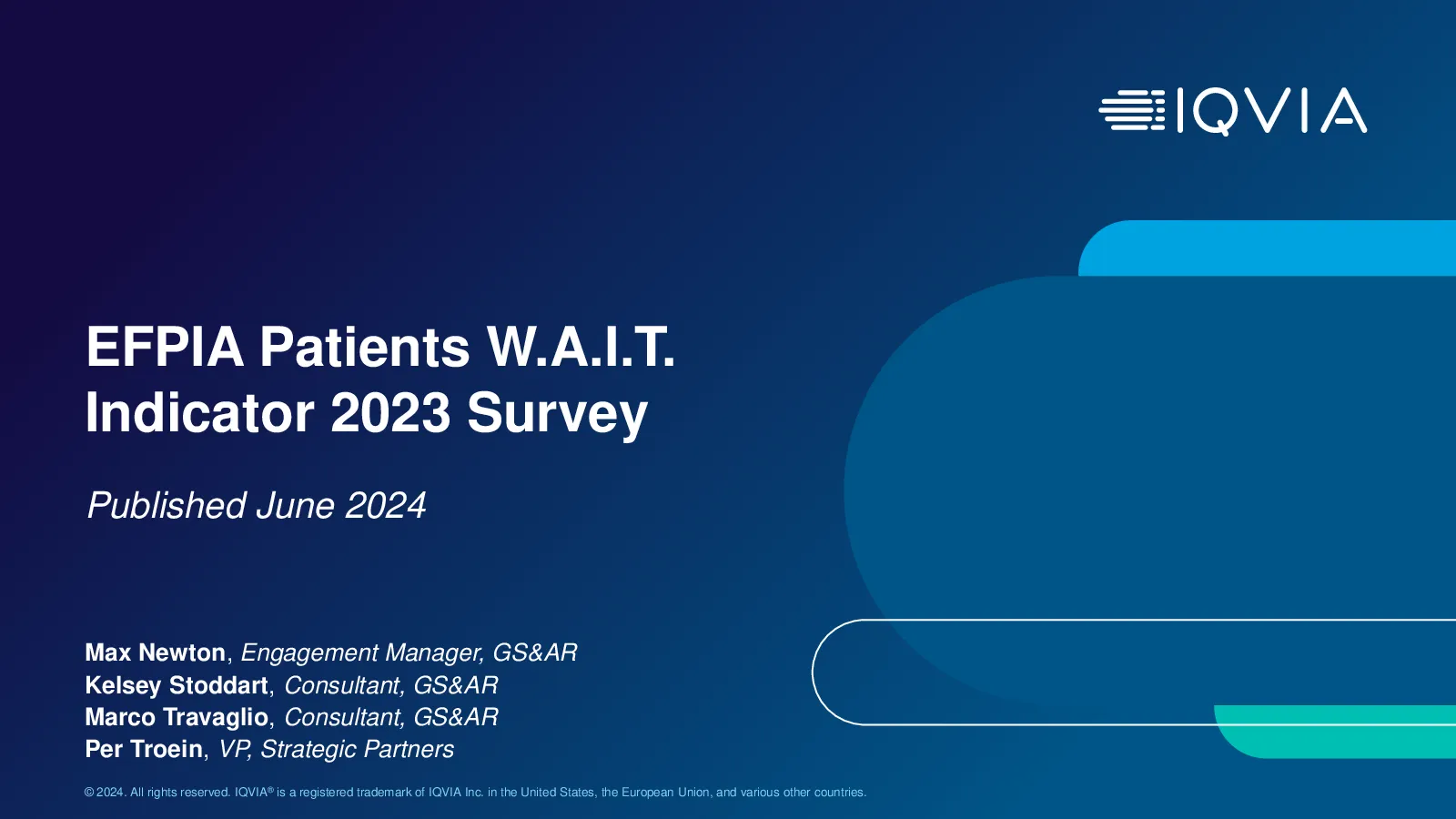 IQVIA

EFPIA Patients W.A.I.T. Indicator 2023 Survey

Published June 2024

Max Newton, Engagement Manager, GS&AR
Kelsey Stoddart, Consultant, GS&AR
Marco Travaglio, Consultant, GS&AR
Per Troein, VP, Strategic Partners

© 2024. All rights reserved. IQVIA® is a registered trademark of IQVIA Inc. in the United States, the European Union, and various other countries.